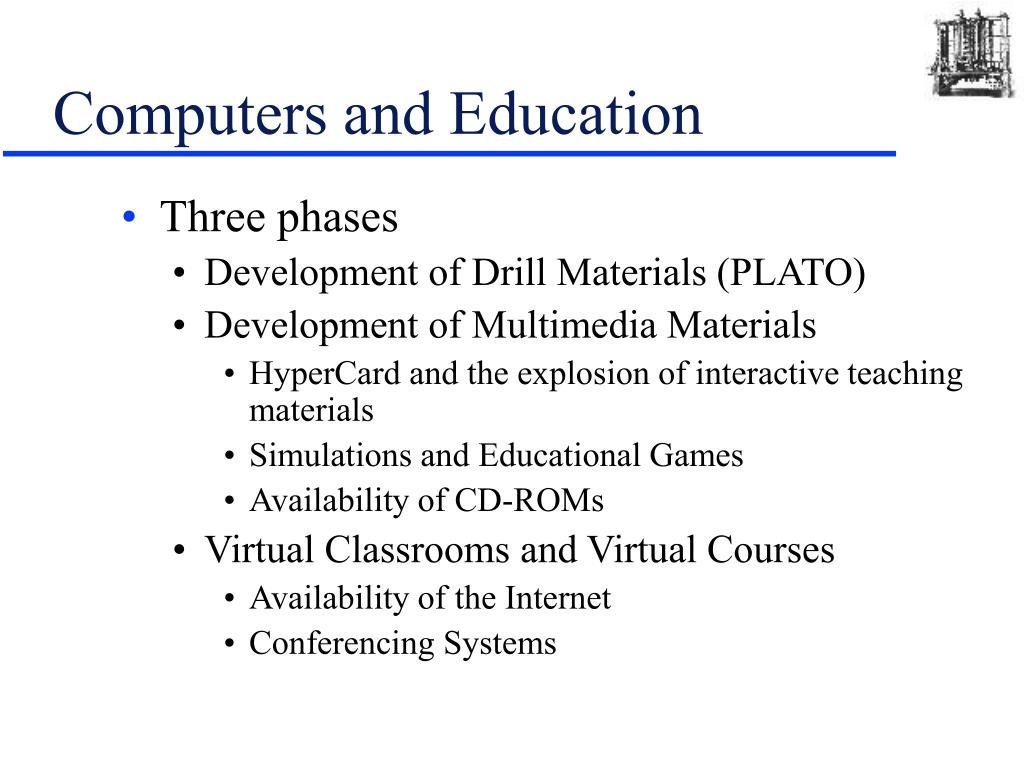 Computers and Education

• Three phases
  • Development of Drill Materials (PLATO)
  • Development of Multimedia Materials
    • HyperCard and the explosion of interactive teaching materials
    • Simulations and Educational Games
    • Availability of CD-ROMs
  • Virtual Classrooms and Virtual Courses
    • Availability of the Internet
    • Conferencing Systems